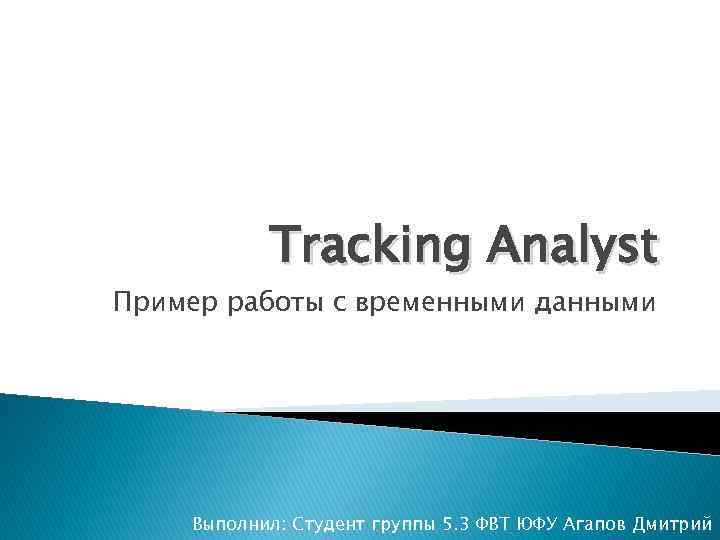 Tracking Analyst

Пример работы с временными данными

Выполнил: Студент группы 5.3 ФВТ ЮФУ Агапов Дмитрий